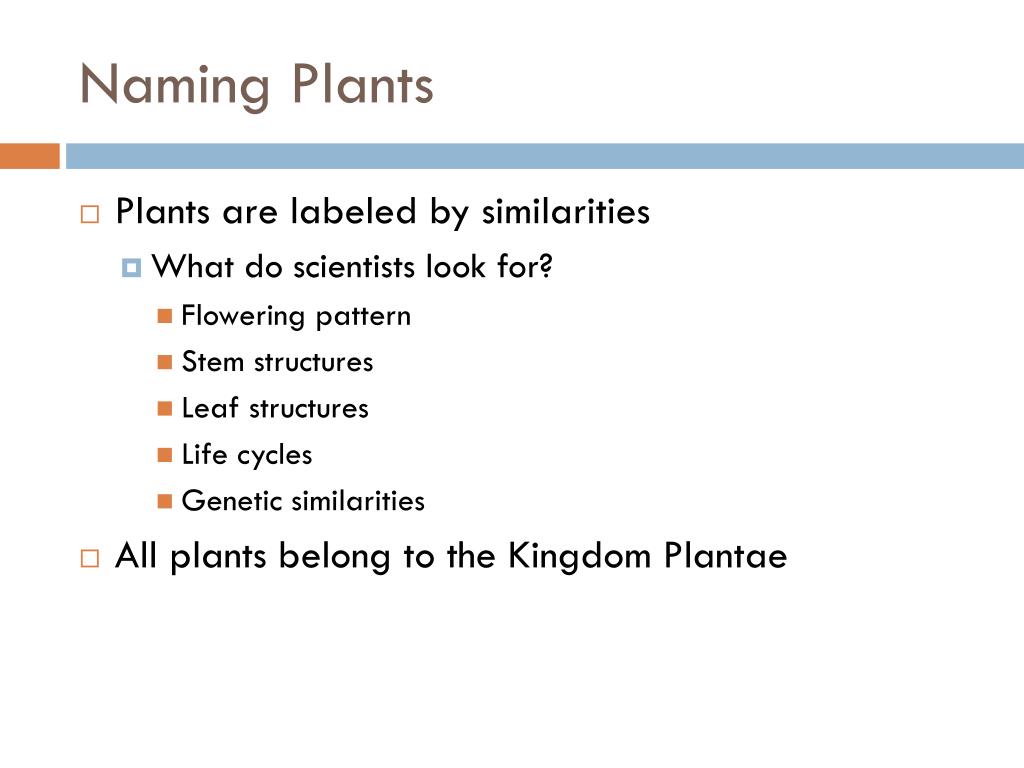 Naming Plants

Plants are labeled by similarities

What do scientists look for?

Flowering pattern

Stem structures

Leaf structures

Life cycles

Genetic similarities

All plants belong to the Kingdom Plantae